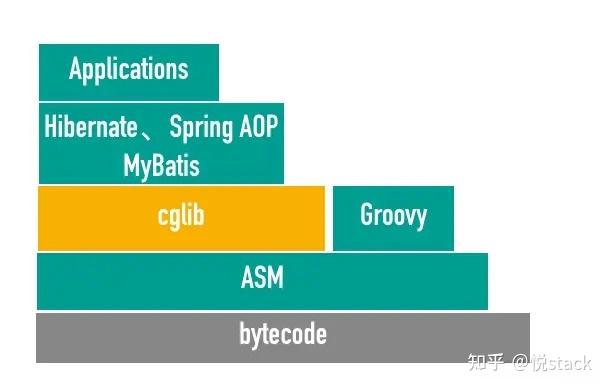 Applications

Hibernate、 Spring AOP MyBatis

cglib

Groovy

ASM

bytecode

知乎 @悦stack